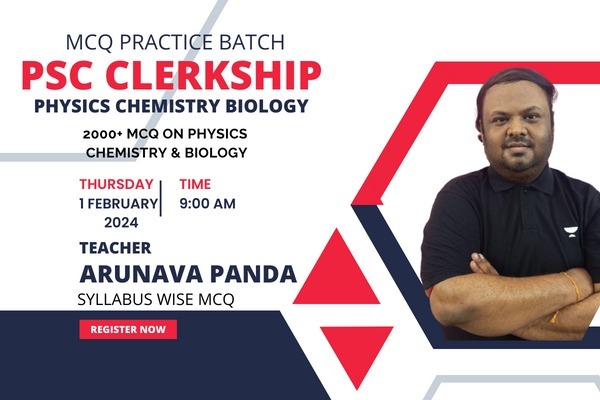 MCQ PRACTICE BATCH
PSC CLERKSHIP
PHYSICS CHEMISTRY BIOLOGY

2000+ MCQ ON PHYSICS CHEMISTRY & BIOLOGY

THURSDAY
1 FEBRUARY
2024

TIME
9:00 AM

TEACHER
ARUNAVA PANDA
SYLLABUS WISE MCQ

REGISTER NOW